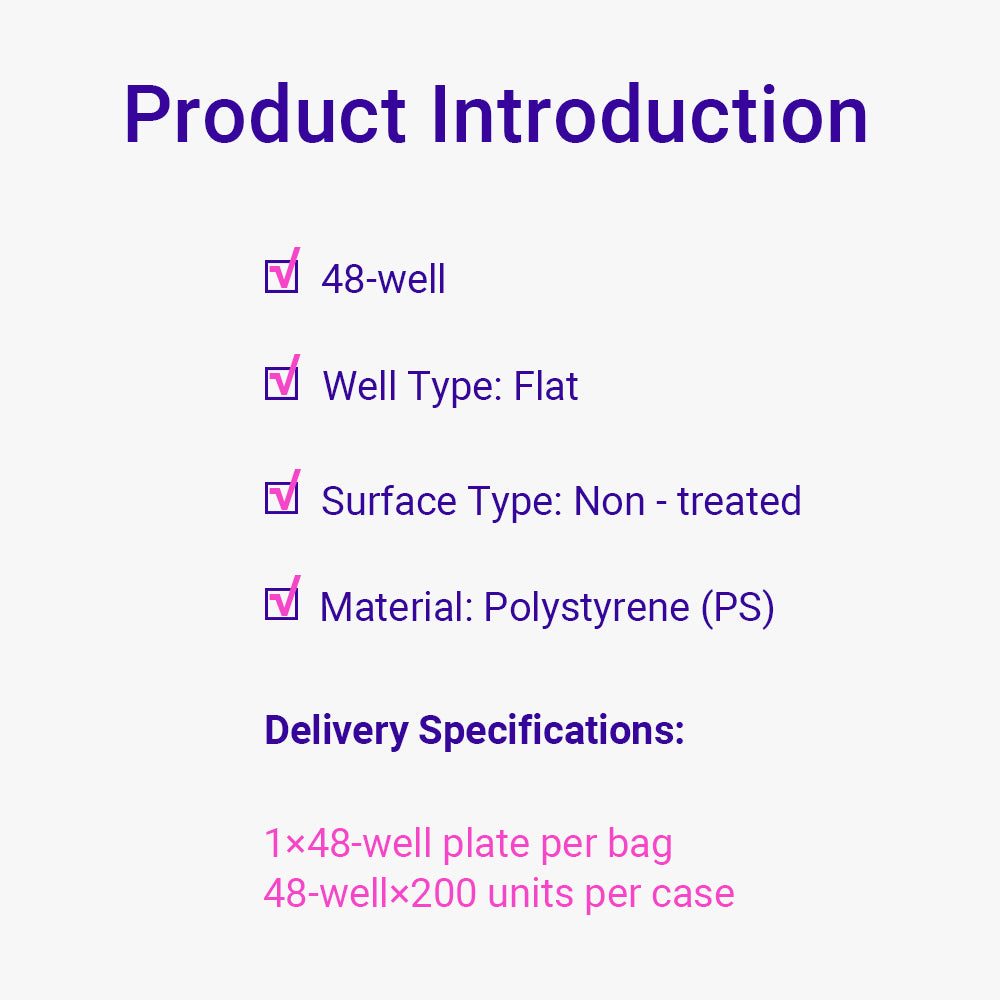 Product Introduction

☑ 48-well

☑ Well Type: Flat

☑ Surface Type: Non - treated

☑ Material: Polystyrene (PS)

Delivery Specifications:

1×48-well plate per bag
48-well×200 units per case